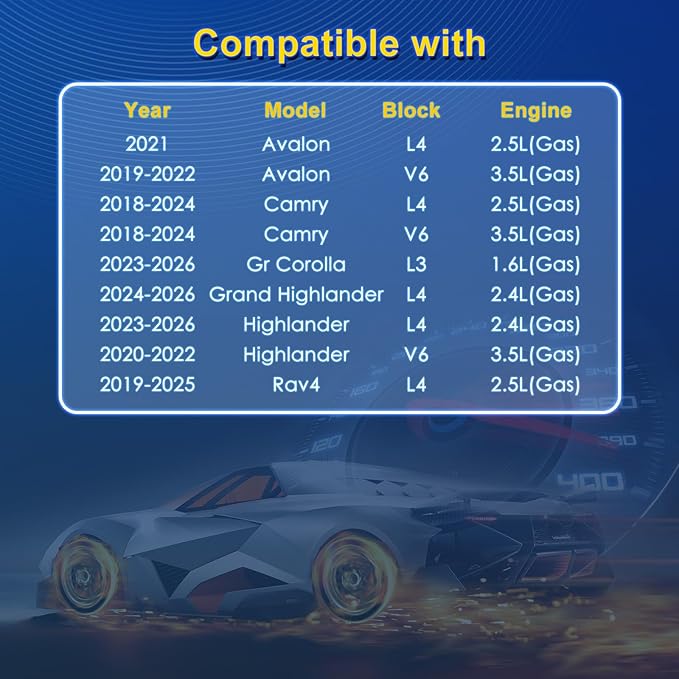 Compatible with

| Year | Model | Block | Engine |
|---|---|---|---|
| 2021 | Avalon | L4 | 2.5L(Gas) |
| 2019-2022 | Avalon | V6 | 3.5L(Gas) |
| 2018-2024 | Camry | L4 | 2.5L(Gas) |
| 2018-2024 | Camry | V6 | 3.5L(Gas) |
| 2023-2026 | Gr Corolla | L3 | 1.6L(Gas) |
| 2024-2026 | Grand Highlander | L4 | 2.4L(Gas) |
| 2023-2026 | Highlander | L4 | 2.4L(Gas) |
| 2020-2022 | Highlander | V6 | 3.5L(Gas) |
| 2019-2025 | Rav4 | L4 | 2.5L(Gas) |